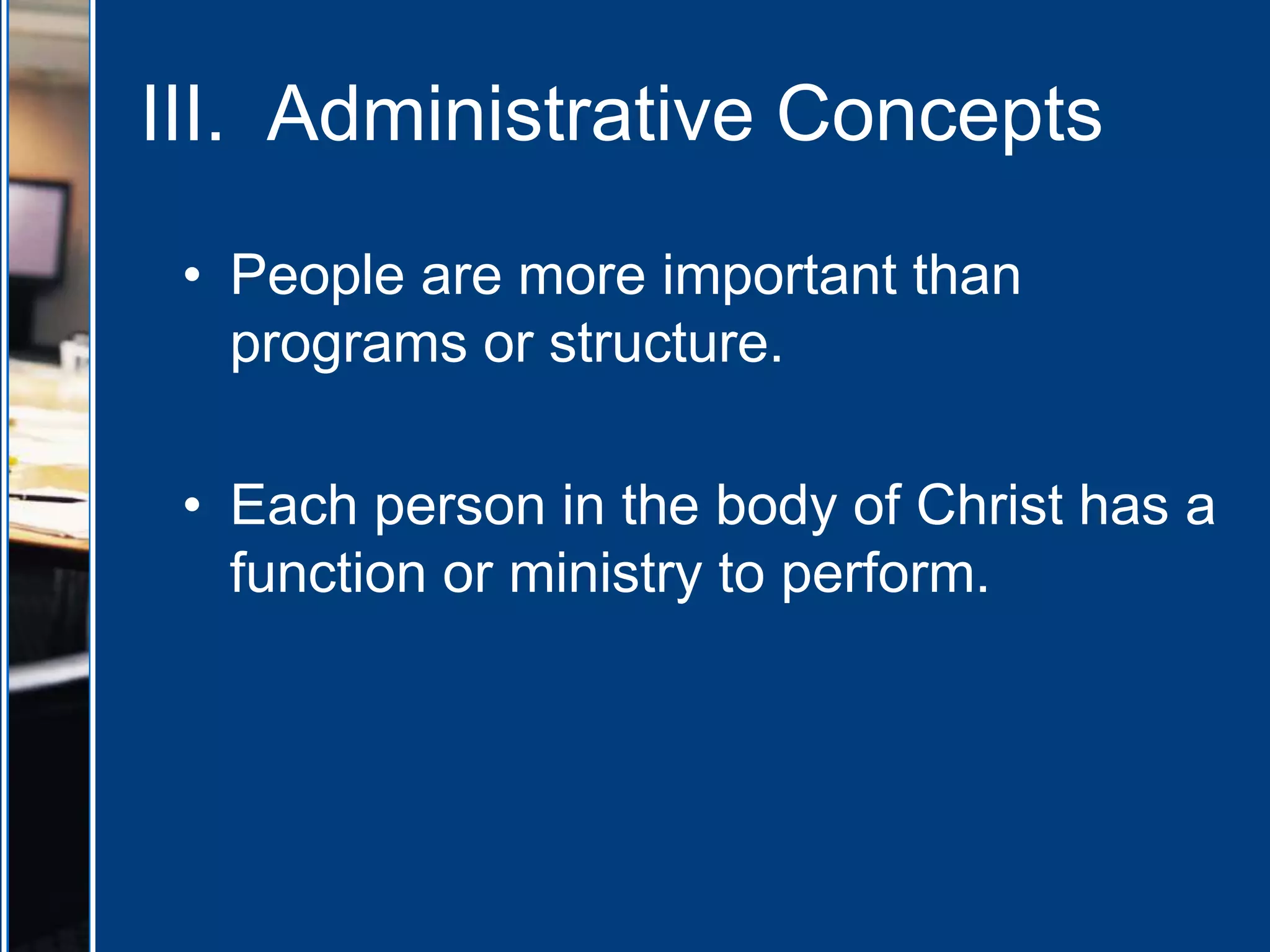 III. Administrative Concepts

• People are more important than programs or structure.

• Each person in the body of Christ has a function or ministry to perform.